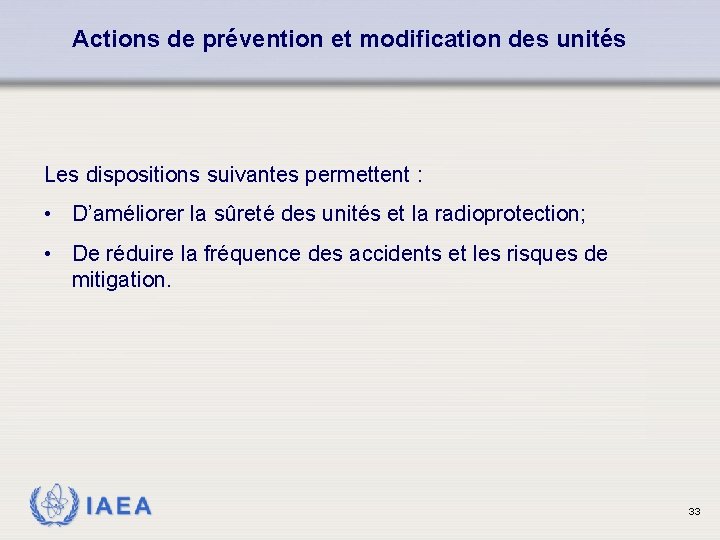 Actions de prévention et modification des unités

Les dispositions suivantes permettent :

• D'améliorer la sûreté des unités et la radioprotection;

• De réduire la fréquence des accidents et les risques de mitigation.

IAEA

33